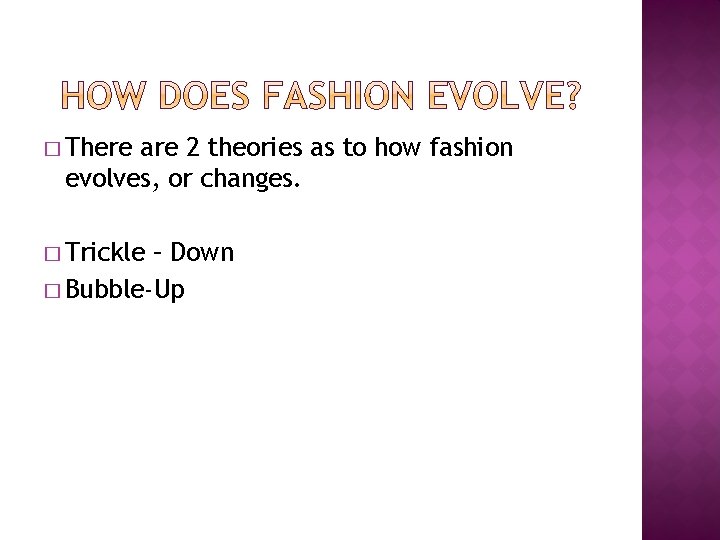 HOW DOES FASHION EVOLVE?

□ There are 2 theories as to how fashion evolves, or changes.

□ Trickle – Down
□ Bubble-Up